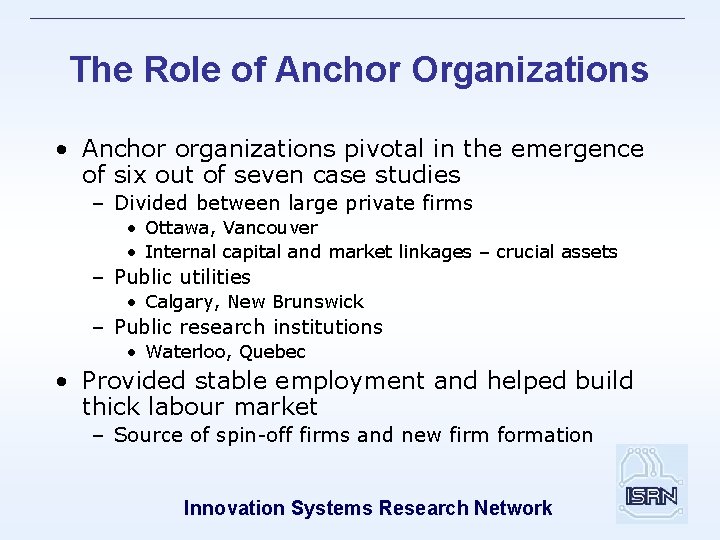 The Role of Anchor Organizations

• Anchor organizations pivotal in the emergence of six out of seven case studies
  – Divided between large private firms
    • Ottawa, Vancouver
    • Internal capital and market linkages – crucial assets
  – Public utilities
    • Calgary, New Brunswick
  – Public research institutions
    • Waterloo, Quebec
• Provided stable employment and helped build thick labour market
  – Source of spin-off firms and new firm formation

Innovation Systems Research Network

ISRN